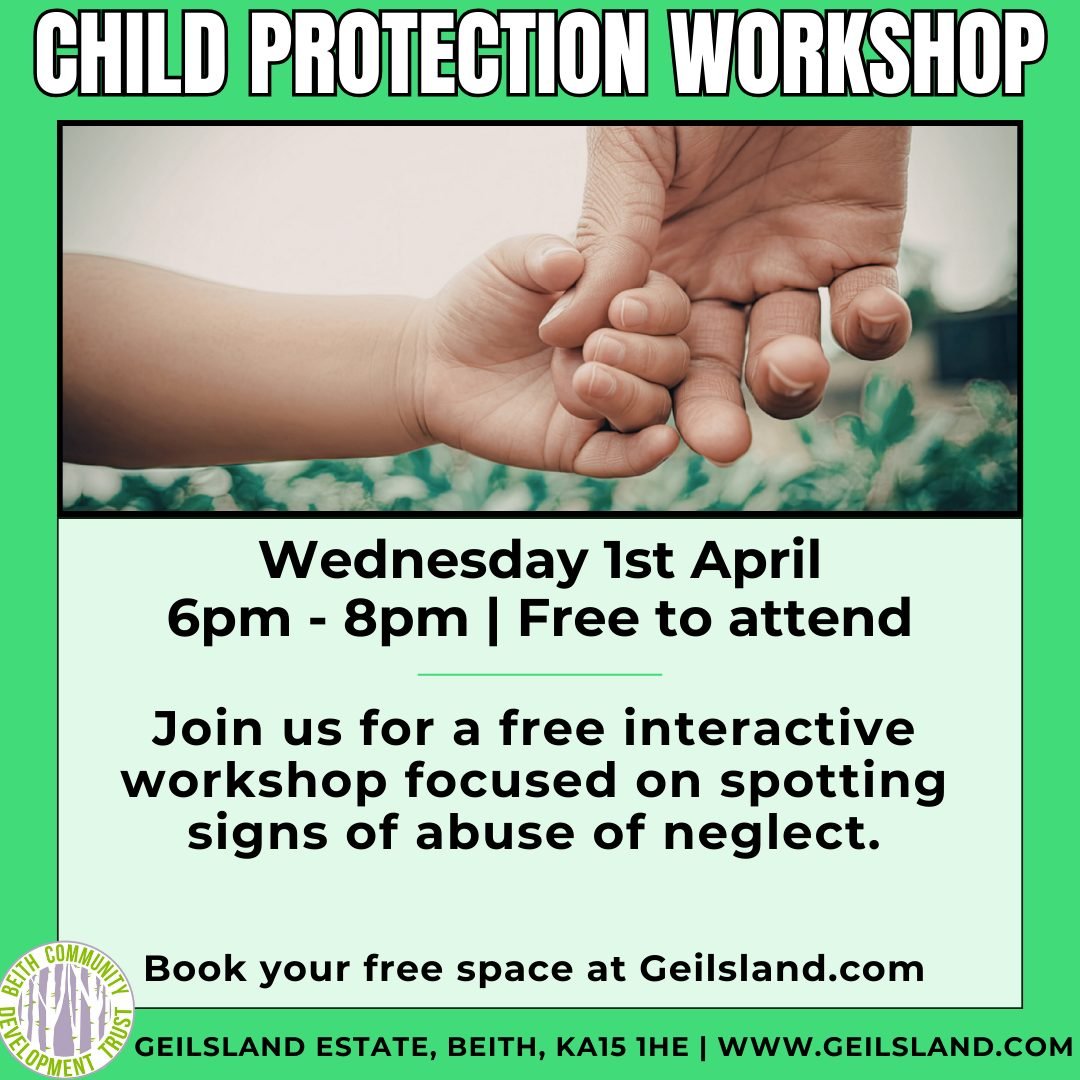 CHILD PROTECTION WORKSHOP

Wednesday 1st April
6pm - 8pm | Free to attend

Join us for a free interactive workshop focused on spotting signs of abuse of neglect.

Book your free space at Geilsland.com

BEITH COMMUNITY DEVELOPMENT TRUST

GEILSLAND ESTATE, BEITH, KA15 1HE | WWW.GEILSLAND.COM